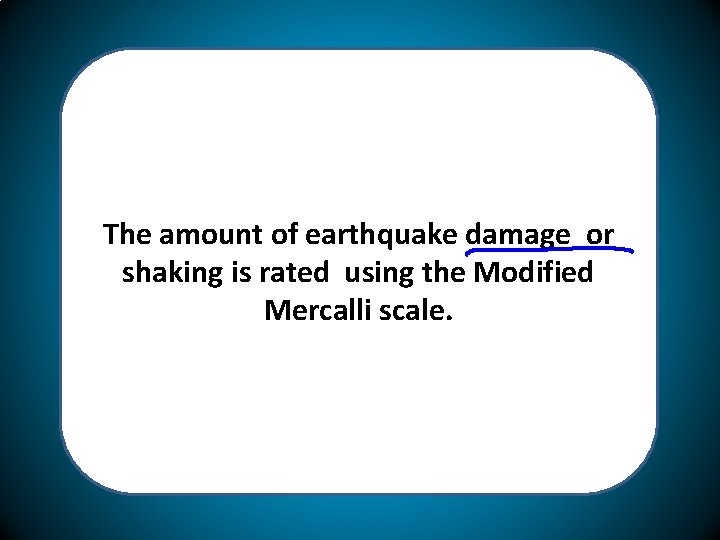 The amount of earthquake damage or shaking is rated using the Modified Mercalli scale.